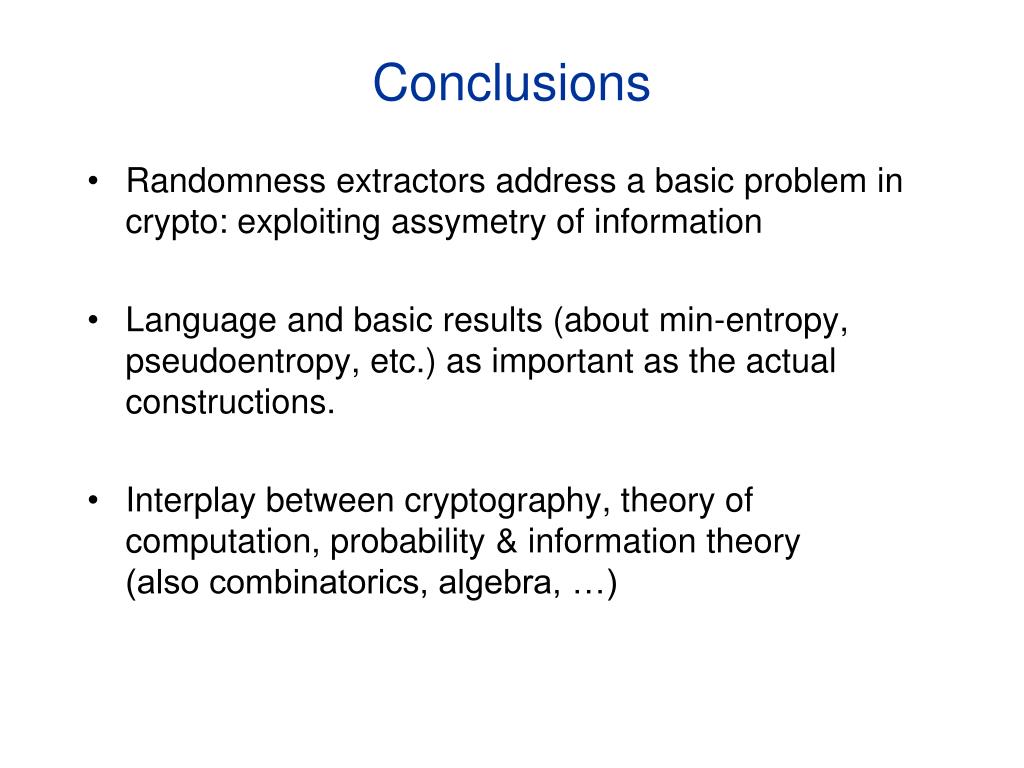 Conclusions

• Randomness extractors address a basic problem in crypto: exploiting assymetry of information

• Language and basic results (about min-entropy, pseudoentropy, etc.) as important as the actual constructions.

• Interplay between cryptography, theory of computation, probability & information theory (also combinatorics, algebra, …)